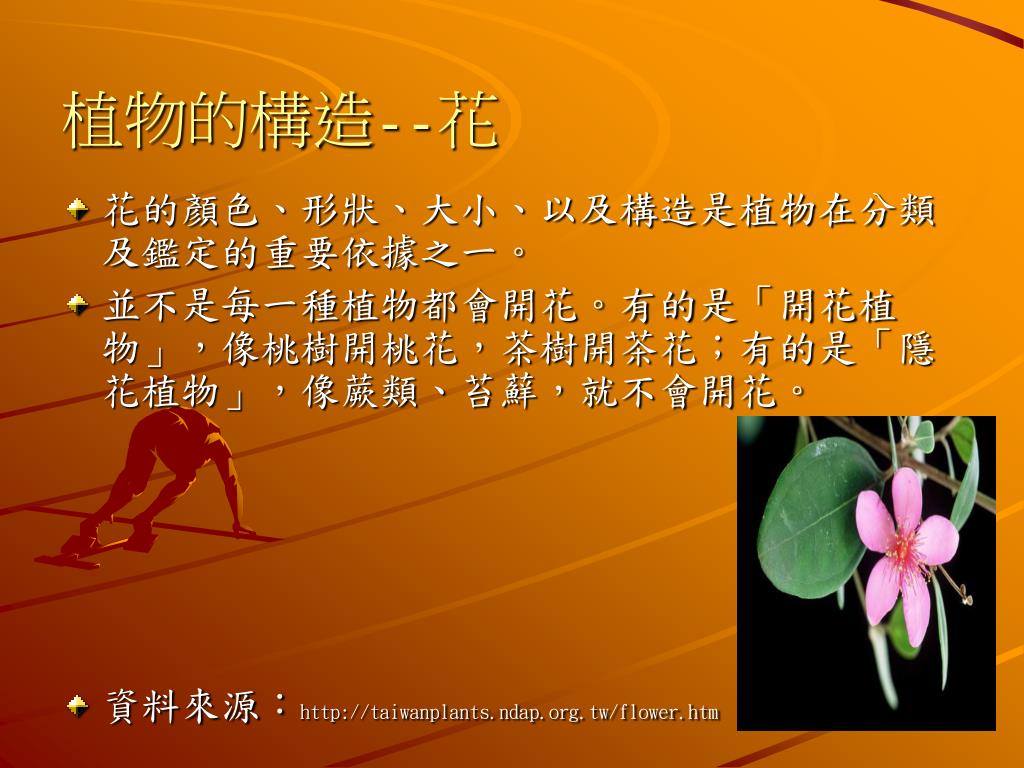 植物的構造--花

花的顏色、形狀、大小、以及構造是植物在分類及鑑定的重要依據之一。

並不是每一種植物都會開花。有的是「開花植物」，像桃樹開桃花，茶樹開茶花；有的是「隱花植物」，像蕨類、苔蘚，就不會開花。

資料來源：http://taiwanplants.ndap.org.tw/flower.htm